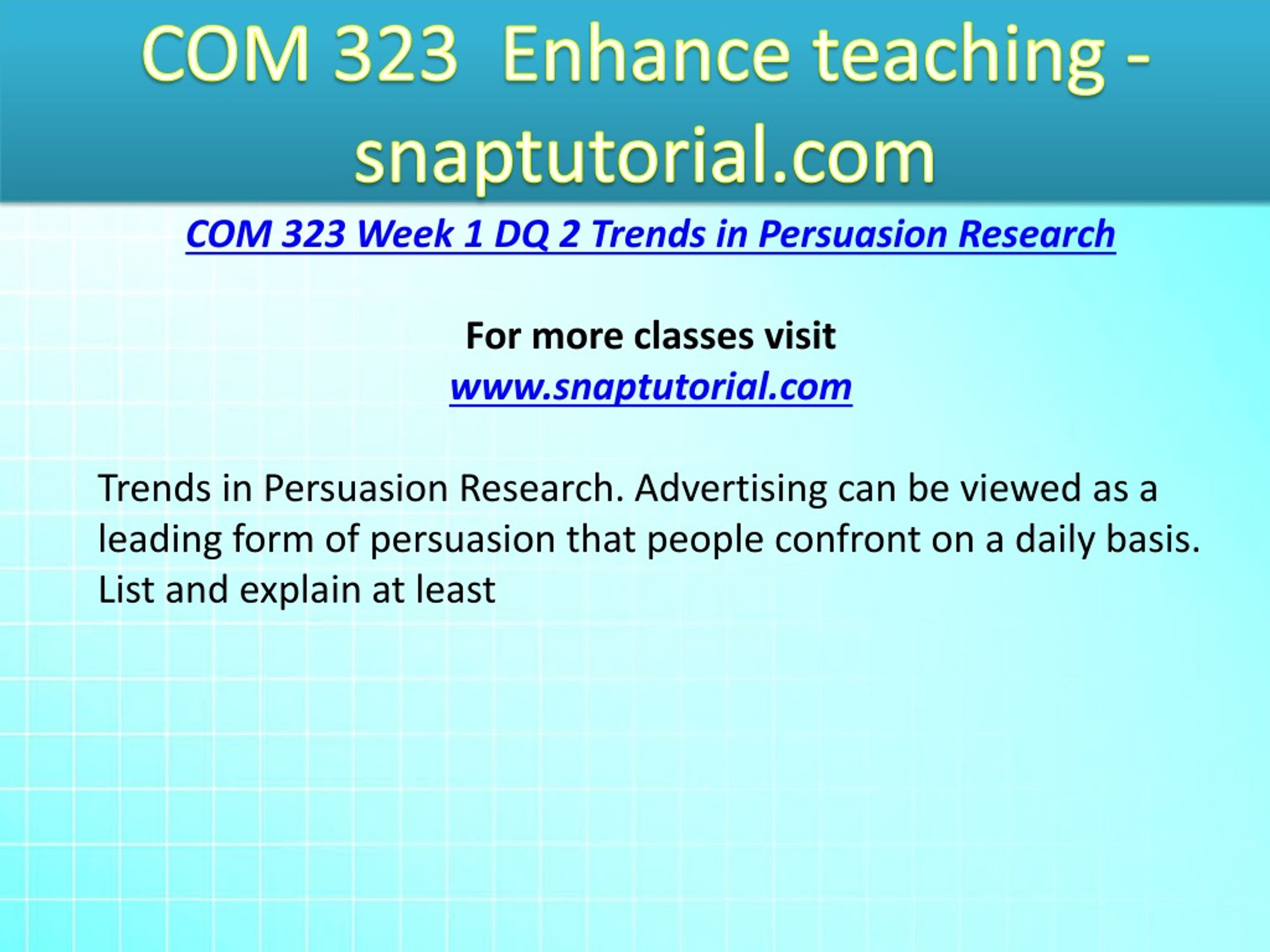 COM 323 Enhance teaching - snaptutorial.com

COM 323 Week 1 DQ 2 Trends in Persuasion Research

For more classes visit
www.snaptutorial.com

Trends in Persuasion Research. Advertising can be viewed as a leading form of persuasion that people confront on a daily basis. List and explain at least